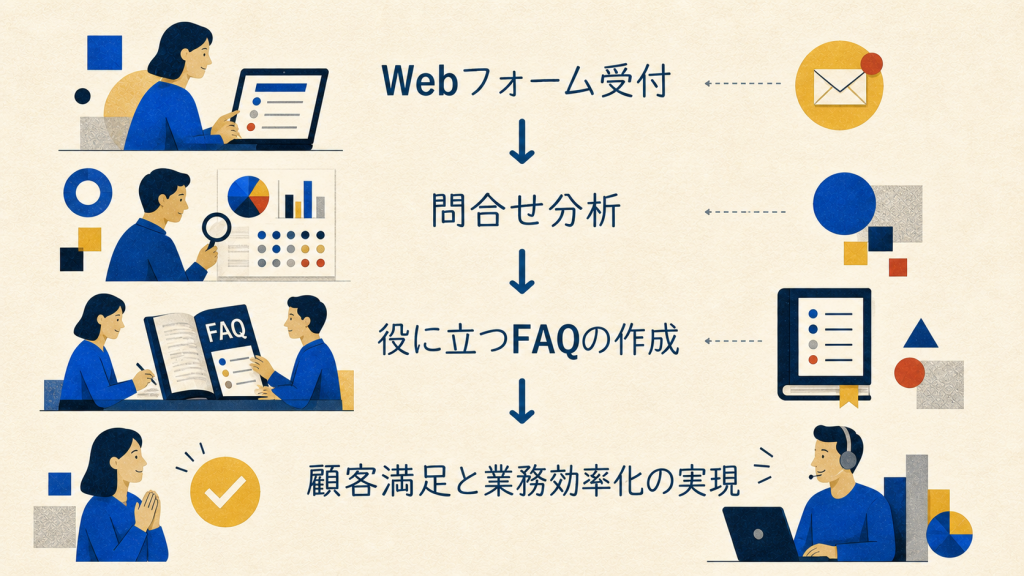 Webフォーム受付

↓

問合せ分析

↓

FAQ

役に立つFAQの作成

↓

顧客満足と業務効率化の実現